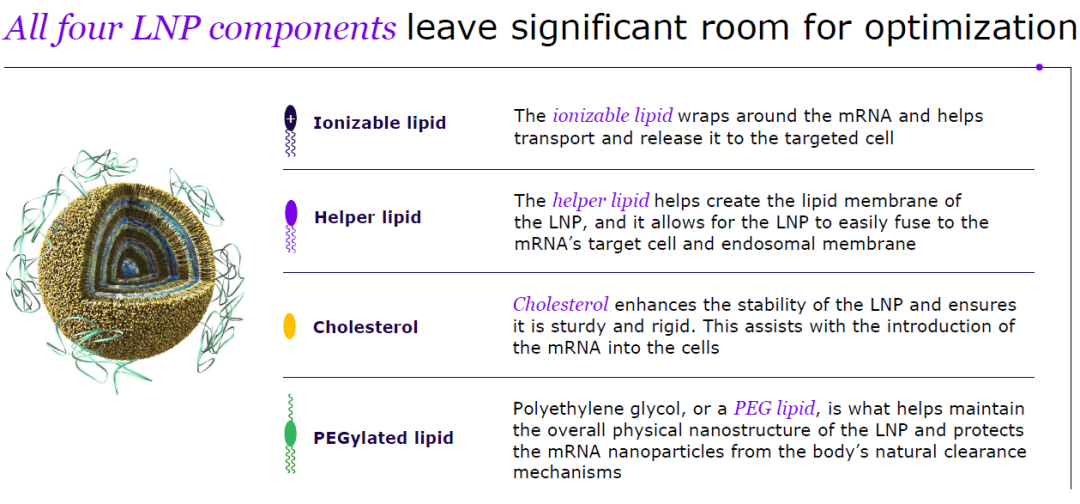 All four LNP components leave significant room for optimization

+

Ionizable lipid

The ionizable lipid wraps around the mRNA and helps transport and release it to the targeted cell

Helper lipid

The helper lipid helps create the lipid membrane of the LNP, and it allows for the LNP to easily fuse to the mRNA's target cell and endosomal membrane

Cholesterol

Cholesterol enhances the stability of the LNP and ensures it is sturdy and rigid. This assists with the introduction of the mRNA into the cells

PEGylated lipid

Polyethylene glycol, or a PEG lipid, is what helps maintain the overall physical nanostructure of the LNP and protects the mRNA nanoparticles from the body's natural clearance mechanisms